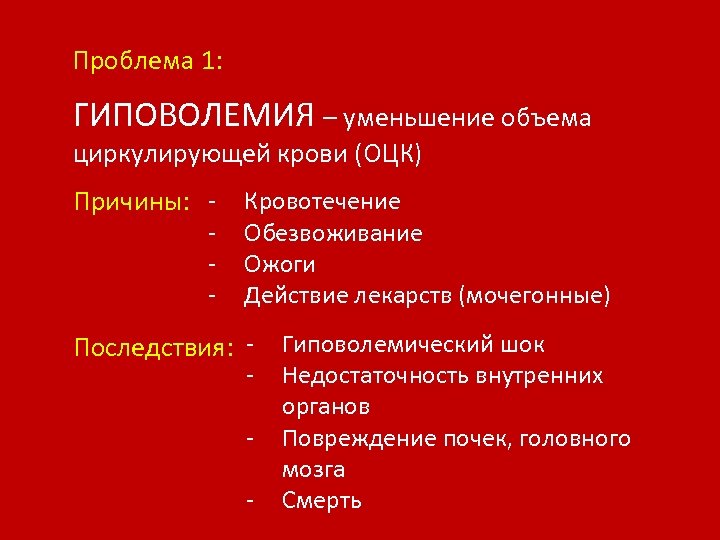 Проблема 1:

ГИПОВОЛЕМИЯ – уменьшение объема циркулирующей крови (ОЦК)

Причины:
- Кровотечение
- Обезвоживание
- Ожоги
- Действие лекарств (мочегонные)

Последствия:
- Гиповолемический шок
- Недостаточность внутренних органов
- Повреждение почек, головного мозга
- Смерть